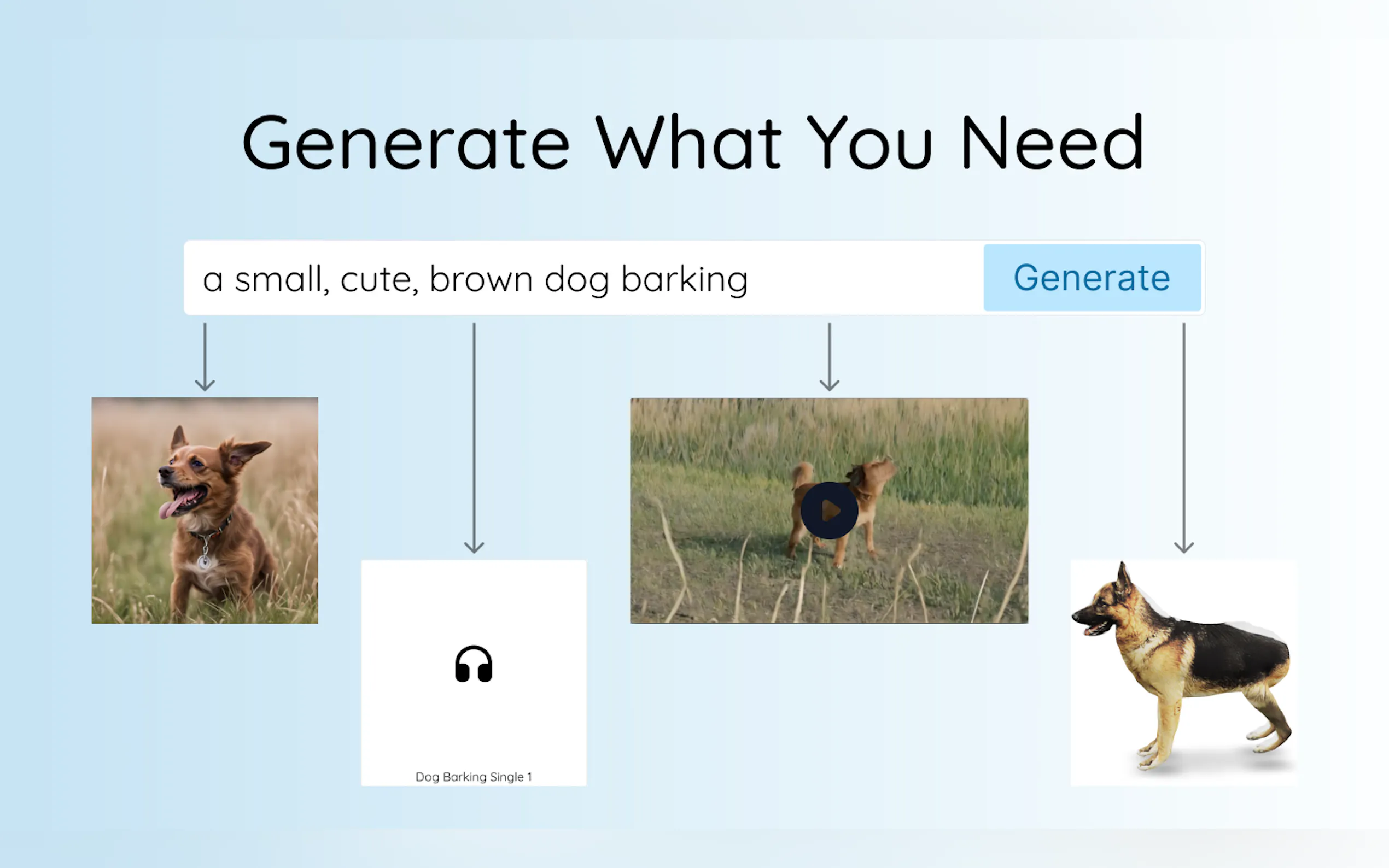 Generate What You Need

a small, cute, brown dog barking

Generate

Dog Barking Single 1